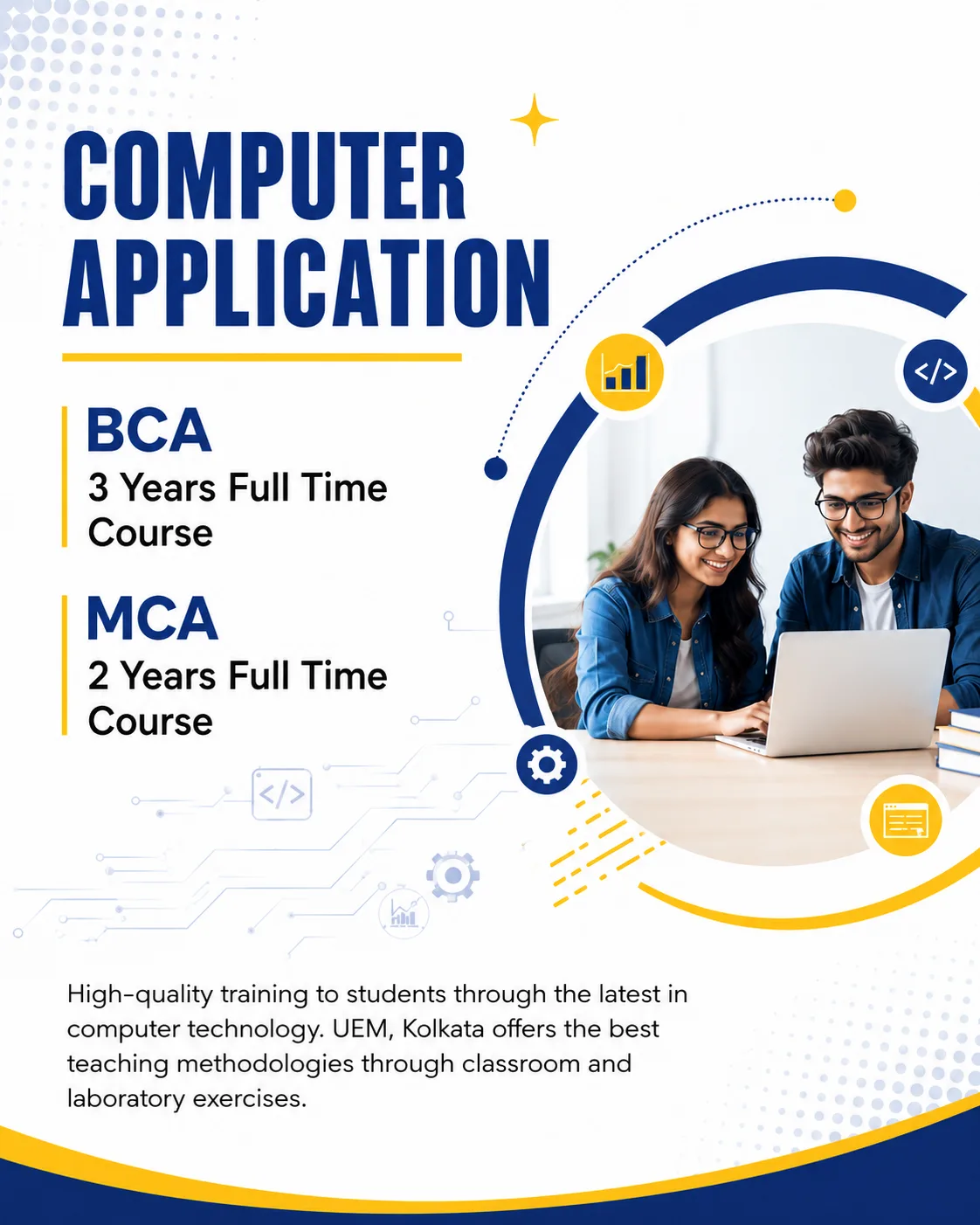 COMPUTER APPLICATION

BCA
3 Years Full Time Course

MCA
2 Years Full Time Course

</>

</>

High-quality training to students through the latest in computer technology. UEM, Kolkata offers the best teaching methodologies through classroom and laboratory exercises.